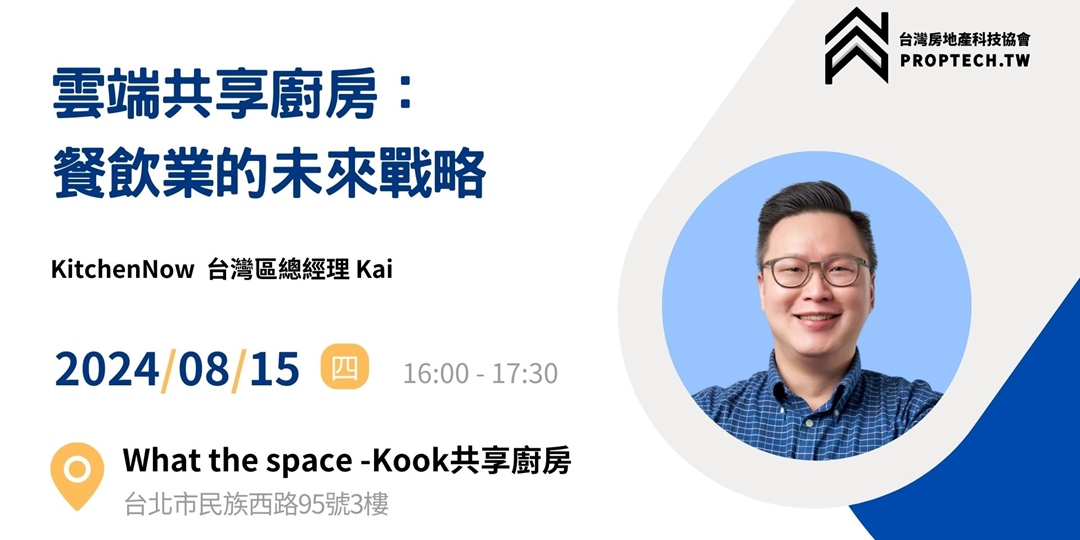 台灣房地產科技協會
PROPTECH.TW

雲端共享廚房：
餐飲業的未來戰略

KitchenNow 台灣區總經理 Kai

2024/08/15 四 16:00 - 17:30

What the space -Kook共享廚房
台北市民族西路95號3樓